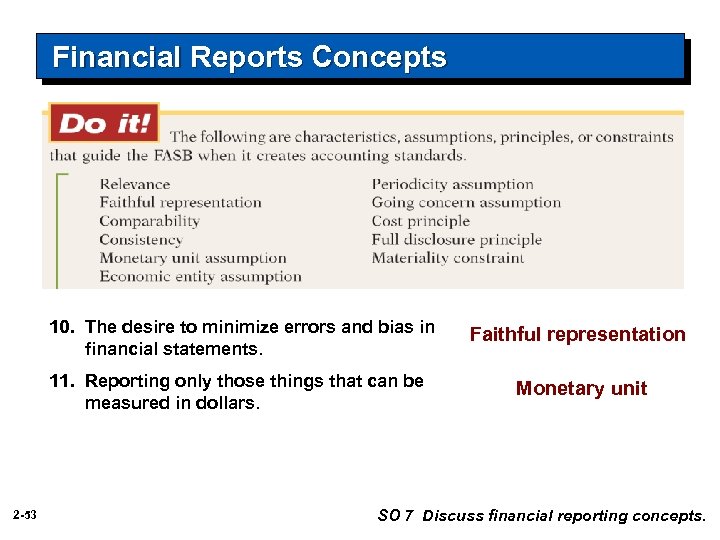 Financial Reports Concepts

Do it! The following are characteristics, assumptions, principles, or constraints that guide the FASB when it creates accounting standards.

Relevance
Faithful representation
Comparability
Consistency
Monetary unit assumption
Economic entity assumption

Periodicity assumption
Going concern assumption
Cost principle
Full disclosure principle
Materiality constraint

10. The desire to minimize errors and bias in financial statements.

Faithful representation

11. Reporting only those things that can be measured in dollars.

Monetary unit

2-53

SO 7 Discuss financial reporting concepts.